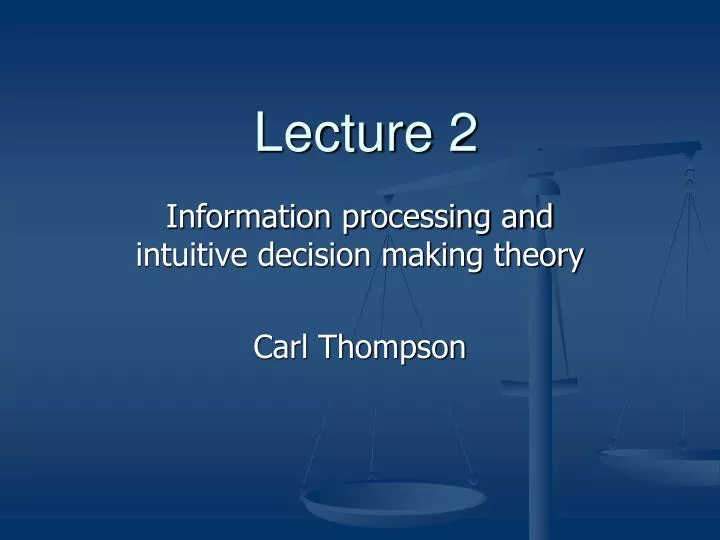 Lecture 2

Information processing and intuitive decision making theory

Carl Thompson